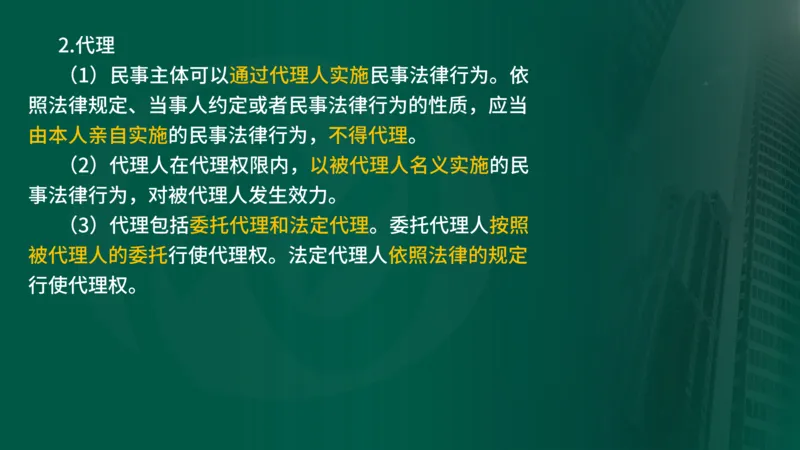 2.代理

（1）民事主体可以通过代理人实施民事法律行为。依照法律规定、当事人约定或者民事法律行为的性质，应当由本人亲自实施的民事法律行为，不得代理。

（2）代理人在代理权限内，以被代理人名义实施的民事法律行为，对被代理人发生效力。

（3）代理包括委托代理和法定代理。委托代理人按照被代理人的委托行使代理权。法定代理人依照法律的规定行使代理权。